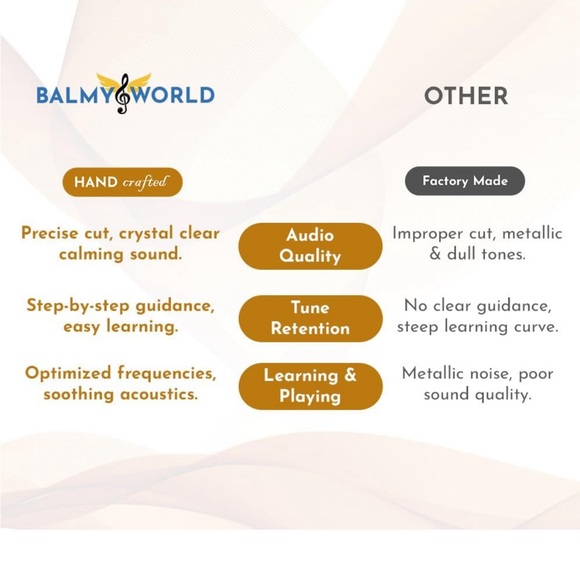 BALMY WORLD

OTHER

HAND crafted

Factory Made

Precise cut, crystal clear calming sound.

Audio Quality

Improper cut, metallic & dull tones.

Step-by-step guidance, easy learning.

Tune Retention

No clear guidance, steep learning curve.

Optimized frequencies, soothing acoustics.

Learning & Playing

Metallic noise, poor sound quality.